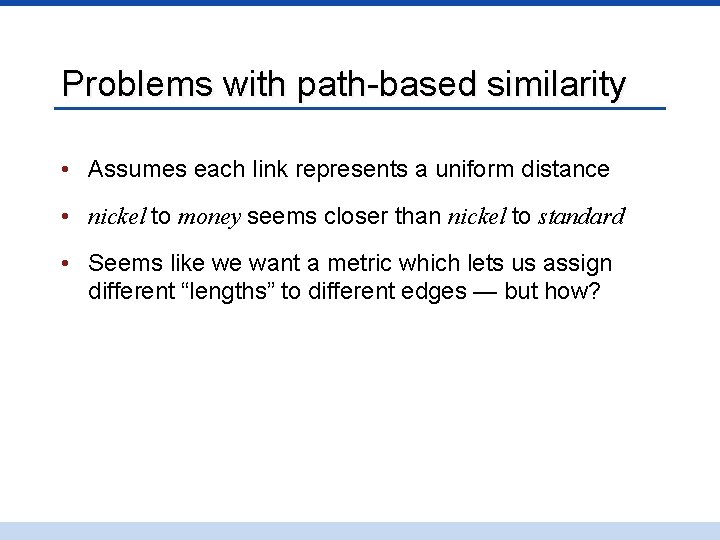 Problems with path-based similarity

• Assumes each link represents a uniform distance

• nickel to money seems closer than nickel to standard

• Seems like we want a metric which lets us assign different “lengths” to different edges — but how?